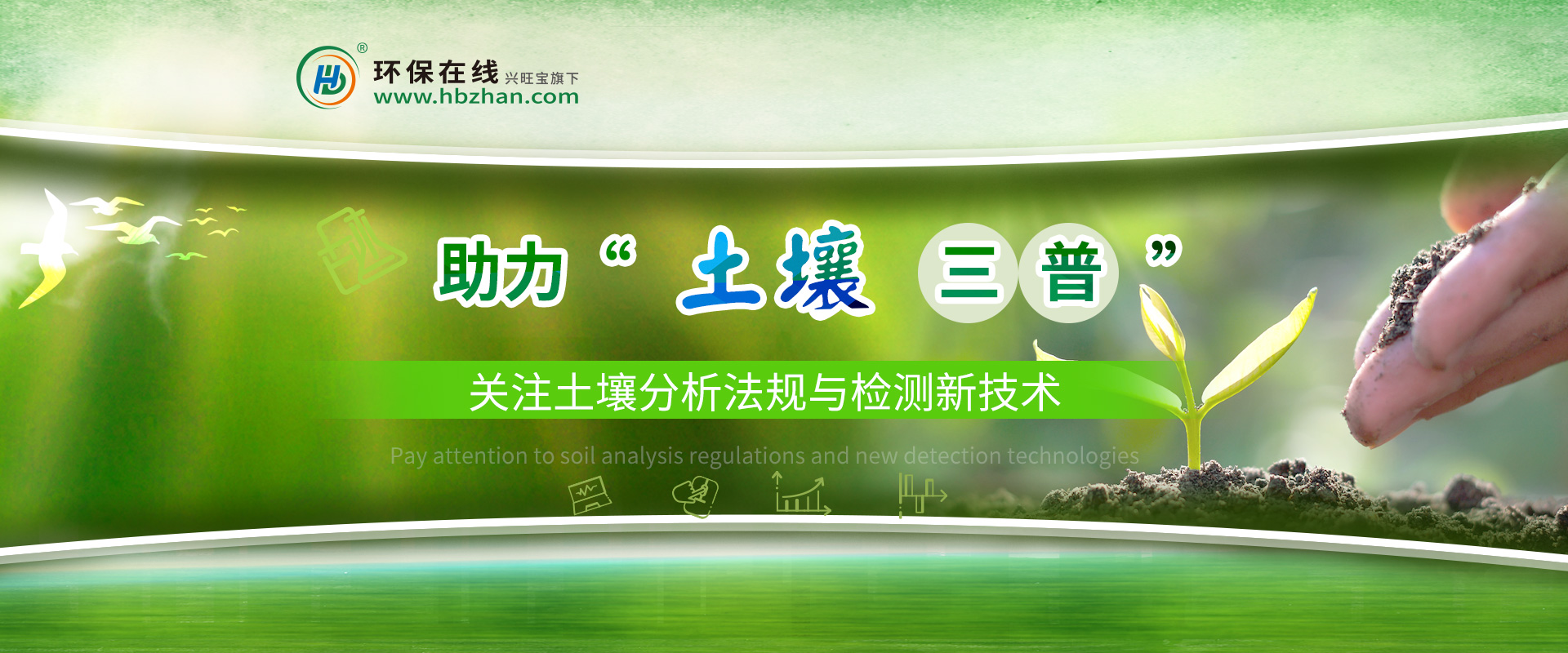 HB ® 环保在线 兴旺宝旗下
www.hbzhan.com

助力“土壤三普”

关注土壤分析法规与检测新技术

Pay attention to soil analysis regulations and new detection technologies